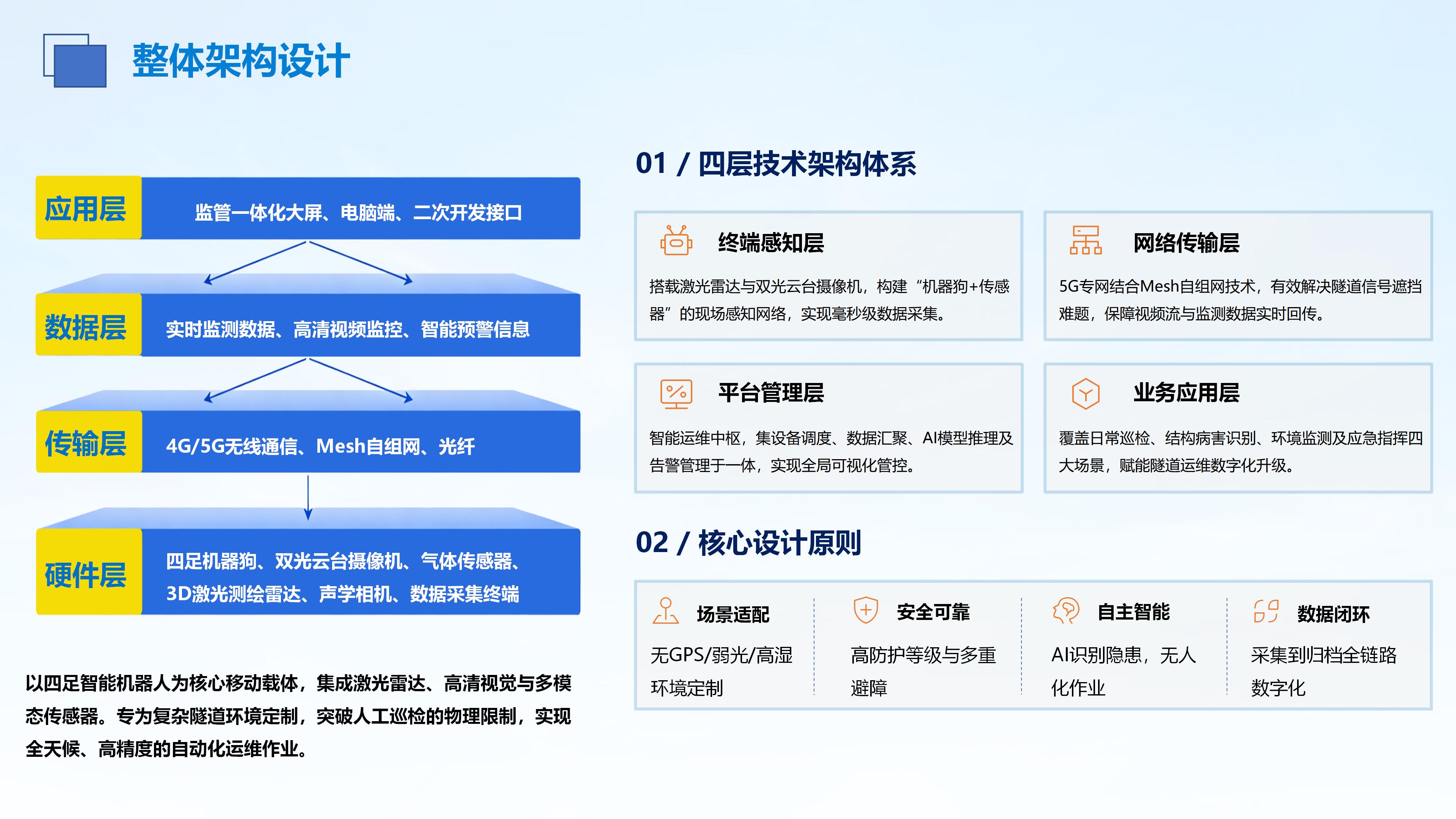 整体架构设计

应用层
监管一体化大屏、电脑端、二次开发接口

数据层
实时监测数据、高清视频监控、智能预警信息

传输层
4G/5G无线通信、Mesh自组网、光纤

硬件层
四足机器狗、双光云台摄像机、气体传感器、3D激光测绘雷达、声学相机、数据采集终端

以四足智能机器人为核心移动载体，集成激光雷达、高清视觉与多模态传感器。专为复杂隧道环境定制，突破人工巡检的物理限制，实现全天候、高精度的自动化运维作业。

01 / 四层技术架构体系

终端感知层
搭载激光雷达与双光云台摄像机，构建“机器狗+传感器”的现场感知网络，实现毫秒级数据采集。

网络传输层
5G专网结合Mesh自组网技术，有效解决隧道信号遮挡难题，保障视频流与监测数据实时回传。

平台管理层
智能运维中枢，集设备调度、数据汇聚、AI模型推理及告警管理于一体，实现全局可视化管控。

业务应用层
覆盖日常巡检、结构病害识别、环境监测及应急指挥四大场景，赋能隧道运维数字化升级。

02 / 核心设计原则

场景适配
无GPS/弱光/高湿环境定制

安全可靠
高防护等级与多重避障

自主智能
AI识别隐患，无人化作业

数据闭环
采集到归档全链路数字化